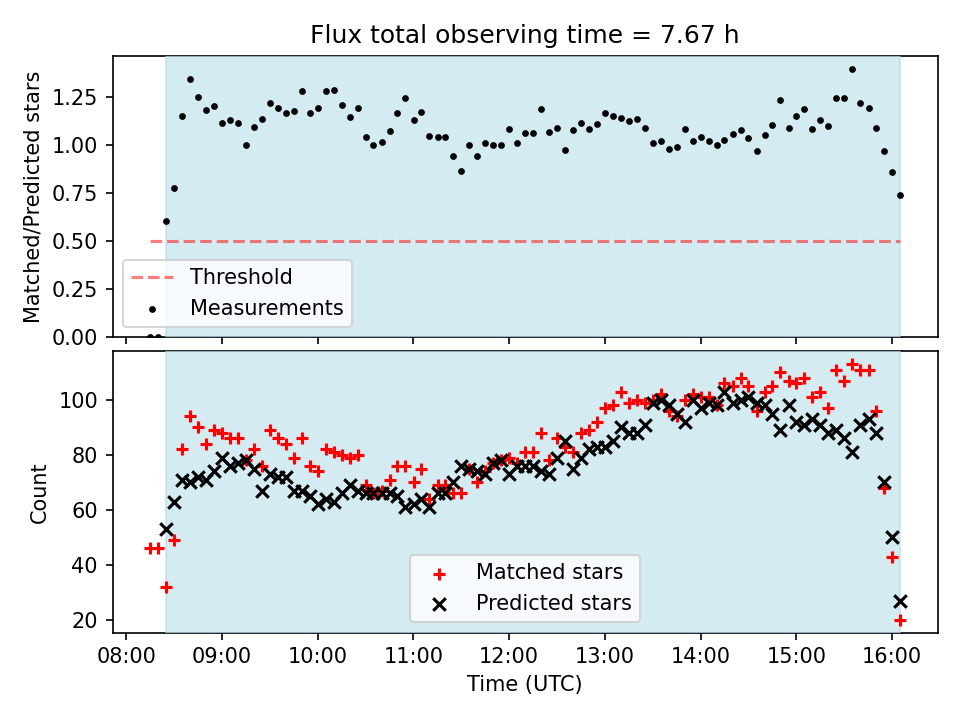 Flux total observing time = 7.67 h

Matched/Predicted stars

1.25
1.00
0.75
0.50
0.25
0.00

Threshold
Measurements

Count

100
80
60
40
20

Matched stars
Predicted stars

08:00 09:00 10:00 11:00 12:00 13:00 14:00 15:00 16:00

Time (UTC)